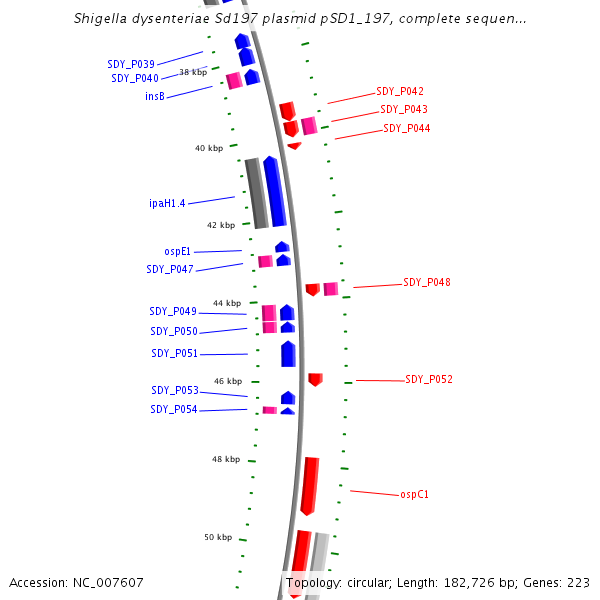 Shigella dysenteriae Sd197 plasmid pSD1_197, complete sequen...

SDY_P039
SDY_P040
38 kbp
insB
SDY_P042
SDY_P043
SDY_P044
40 kbp
ipaH1.4
42 kbp
ospE1
SDY_P047
SDY_P048
44 kbp
SDY_P049
SDY_P050
SDY_P051
46 kbp
SDY_P052
SDY_P053
SDY_P054
48 kbp
ospC1
50 kbp

Accession: NC_007607
Topology: circular; Length: 182,726 bp; Genes: 223